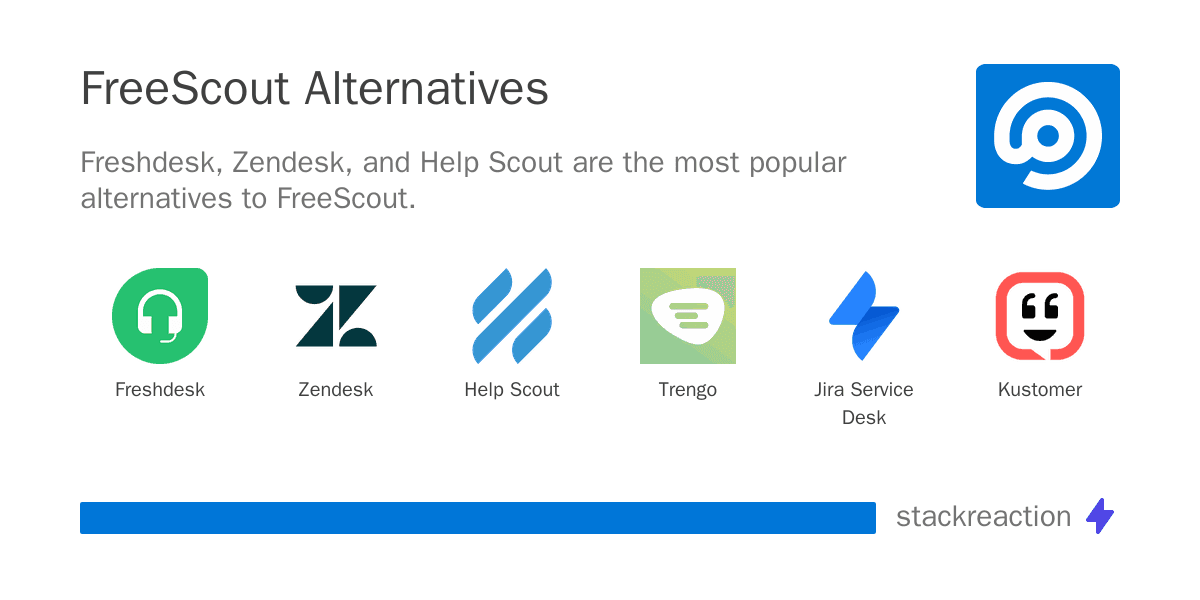 FreeScout Alternatives

Freshdesk, Zendesk, and Help Scout are the most popular alternatives to FreeScout.

Freshdesk

Zendesk

Help Scout

Trengo

Jira Service Desk

Kustomer

stackreaction